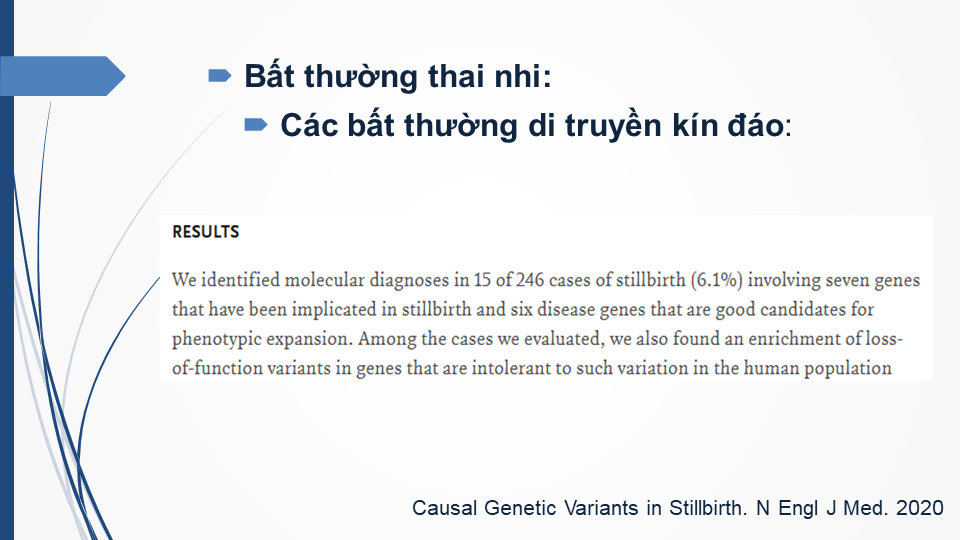 Bất thường thai nhi:

Các bất thường di truyền kín đáo:

RESULTS

We identified molecular diagnoses in 15 of 246 cases of stillbirth (6.1%) involving seven genes that have been implicated in stillbirth and six disease genes that are good candidates for phenotypic expansion. Among the cases we evaluated, we also found an enrichment of loss-of-function variants in genes that are intolerant to such variation in the human population

Causal Genetic Variants in Stillbirth. N Engl J Med. 2020